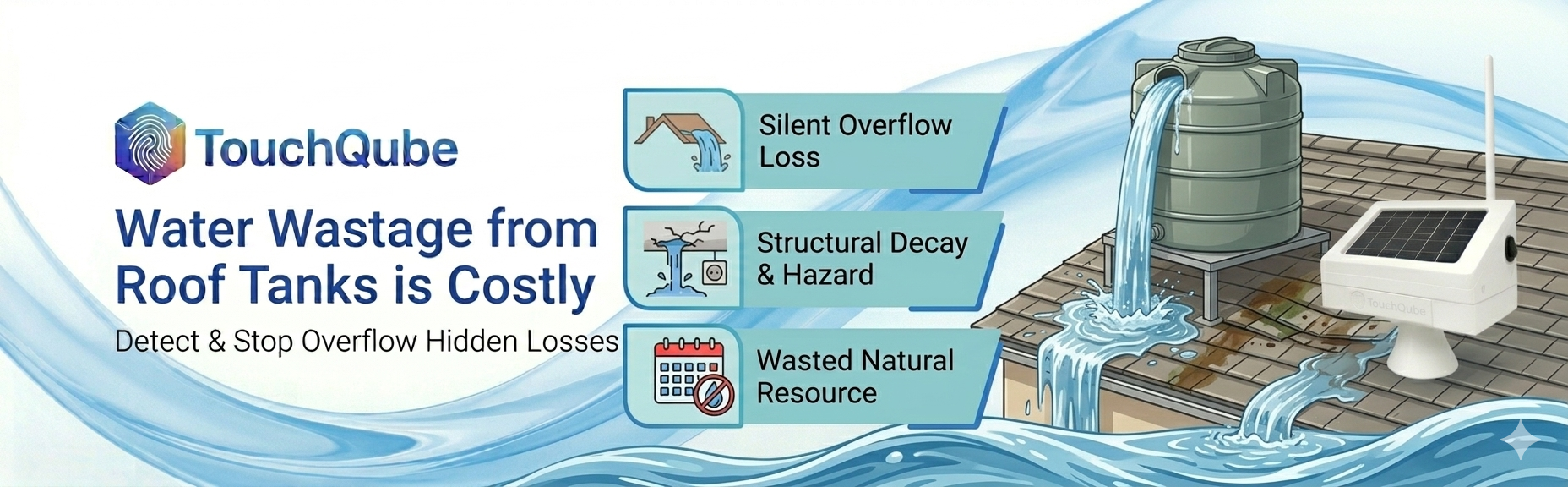 TouchQube

Water Wastage from Roof Tanks is Costly

Detect & Stop Overflow Hidden Losses

Silent Overflow Loss

Structural Decay & Hazard

Wasted Natural Resource

TouchQube